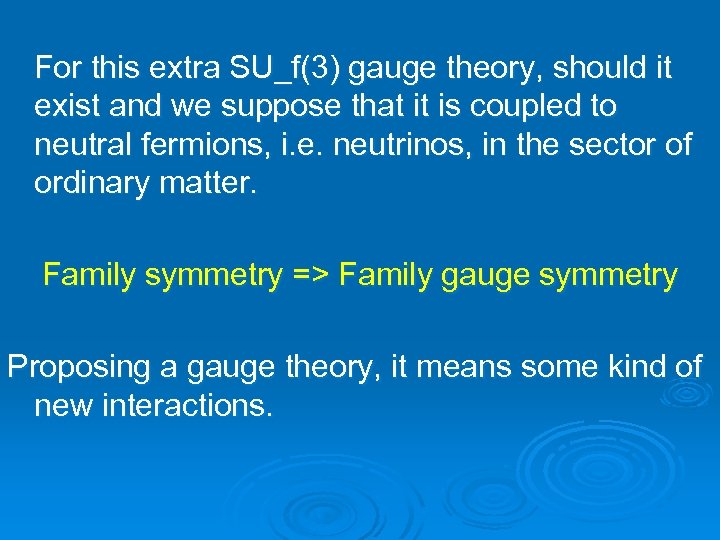 For this extra SU_f(3) gauge theory, should it exist and we suppose that it is coupled to neutral fermions, i.e. neutrinos, in the sector of ordinary matter.

Family symmetry => Family gauge symmetry

Proposing a gauge theory, it means some kind of new interactions.